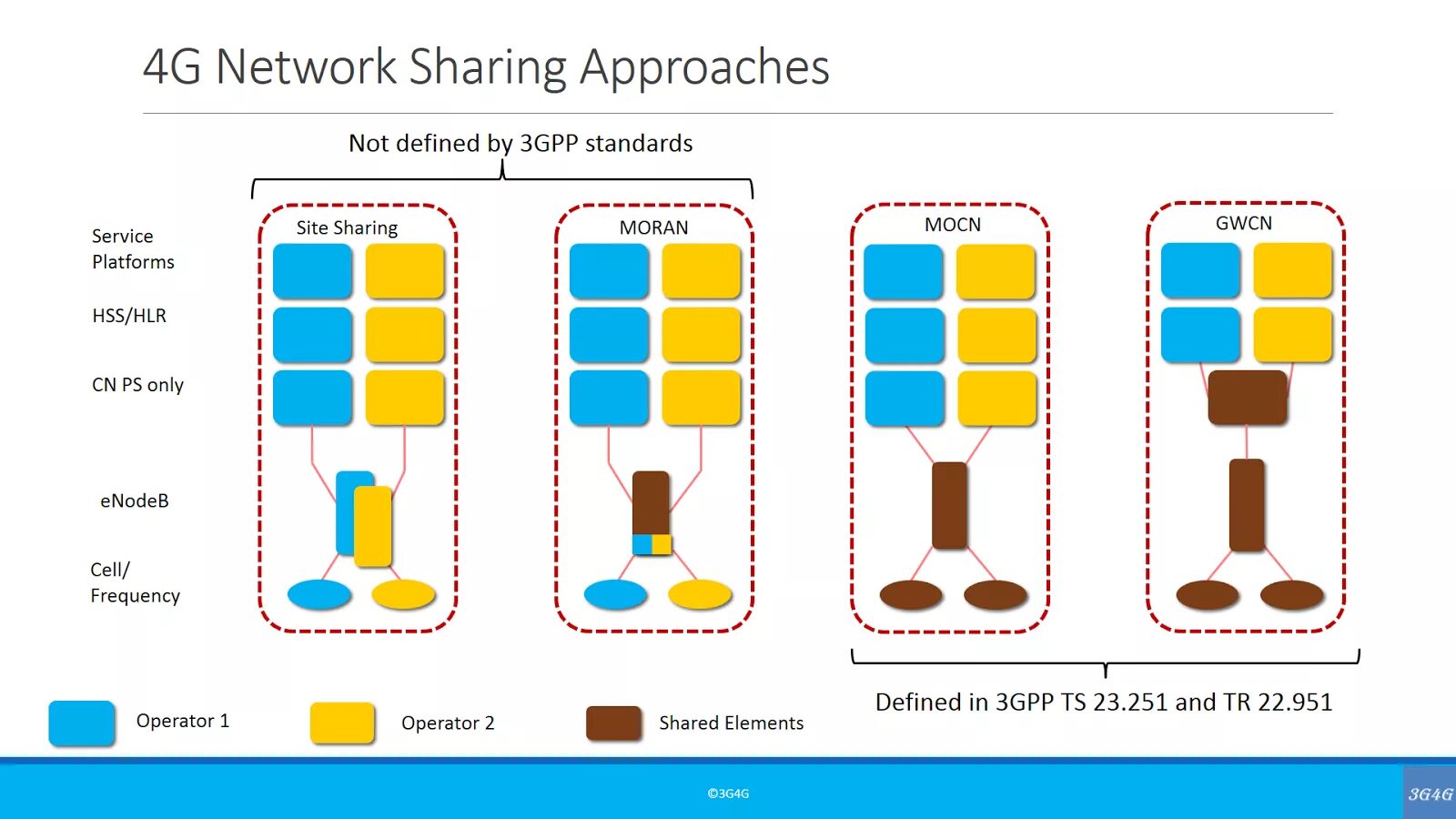 4G Network Sharing Approaches

Not defined by 3GPP standards

Service Platforms

HSS/HLR

CN PS only

eNodeB

Cell/ Frequency

Site Sharing

MORAN

MOCN

GWCN

Defined in 3GPP TS 23.251 and TR 22.951

Operator 1

Operator 2

Shared Elements

©3G4G

3G4G